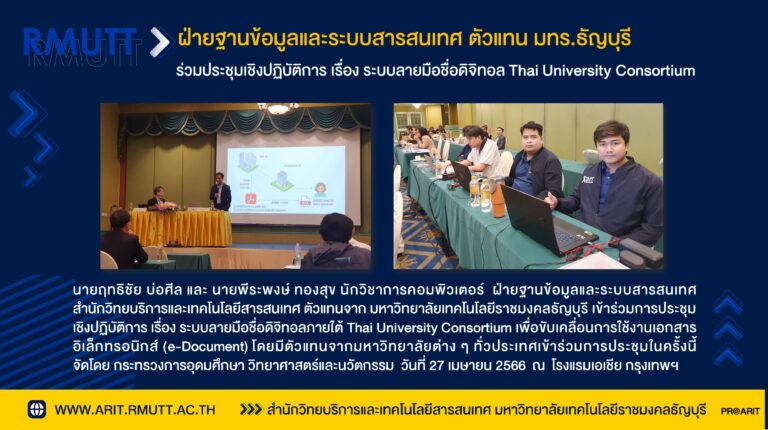 RMUTT
ฝ่ายฐานข้อมูลและระบบสารสนเทศ ตัวแทน มทร.ธัญบุรี
ร่วมประชุมเชิงปฏิบัติการ เรื่อง ระบบลายมือชื่อดิจิทอล Thai University Consortium

นายฤทธิชัย บ่อศีล และ นายพีระพงษ์ ทองสุข นักวิชาการคอมพิวเตอร์ ฝ่ายฐานข้อมูลและระบบสารสนเทศ สำนักวิทยบริการและเทคโนโลยีสารสนเทศ ตัวแทนจาก มหาวิทยาลัยเทคโนโลยีราชมงคลธัญบุรี เข้าร่วมการประชุมเชิงปฏิบัติการ เรื่อง ระบบลายมือชื่อดิจิทอลภายใต้ Thai University Consortium เพื่อขับเคลื่อนการใช้งานเอกสารอิเล็กทรอนิกส์ (e-Document) โดยมีตัวแทนจากมหาวิทยาลัยต่าง ๆ ทั่วประเทศเข้าร่วมการประชุมในครั้งนี้ จัดโดย กระทรวงการอุดมศึกษา วิทยาศาสตร์และนวัตกรรม วันที่ 27 เมษายน 2566 ณ โรงแรมเอเชีย กรุงเทพฯ

WWW.ARIT.RMUTT.AC.TH
สำนักวิทยบริการและเทคโนโลยีสารสนเทศ มหาวิทยาลัยเทคโนโลยีราชมงคลธัญบุรี
PR@ARIT